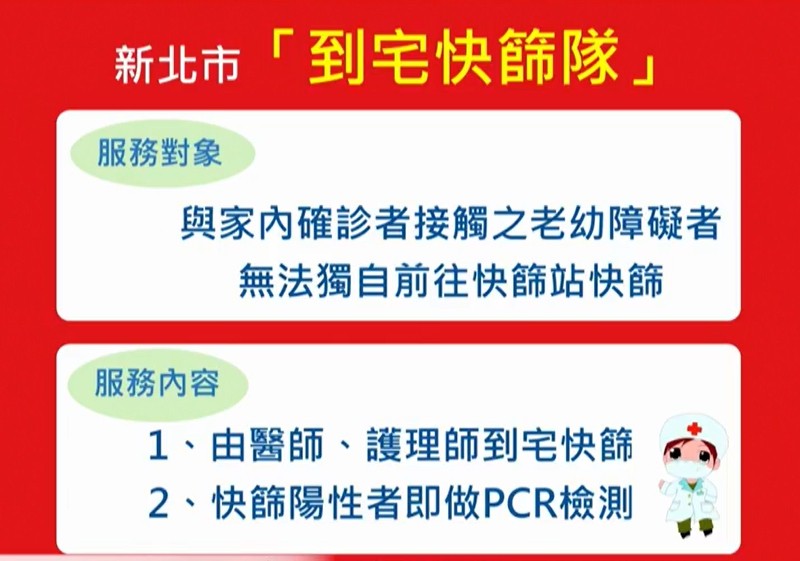 新北市「到宅快篩隊」

服務對象

與家內確診者接觸之老幼障礙者
無法獨自前往快篩站快篩

服務內容

1、由醫師、護理師到宅快篩
2、快篩陽性者即做PCR檢測